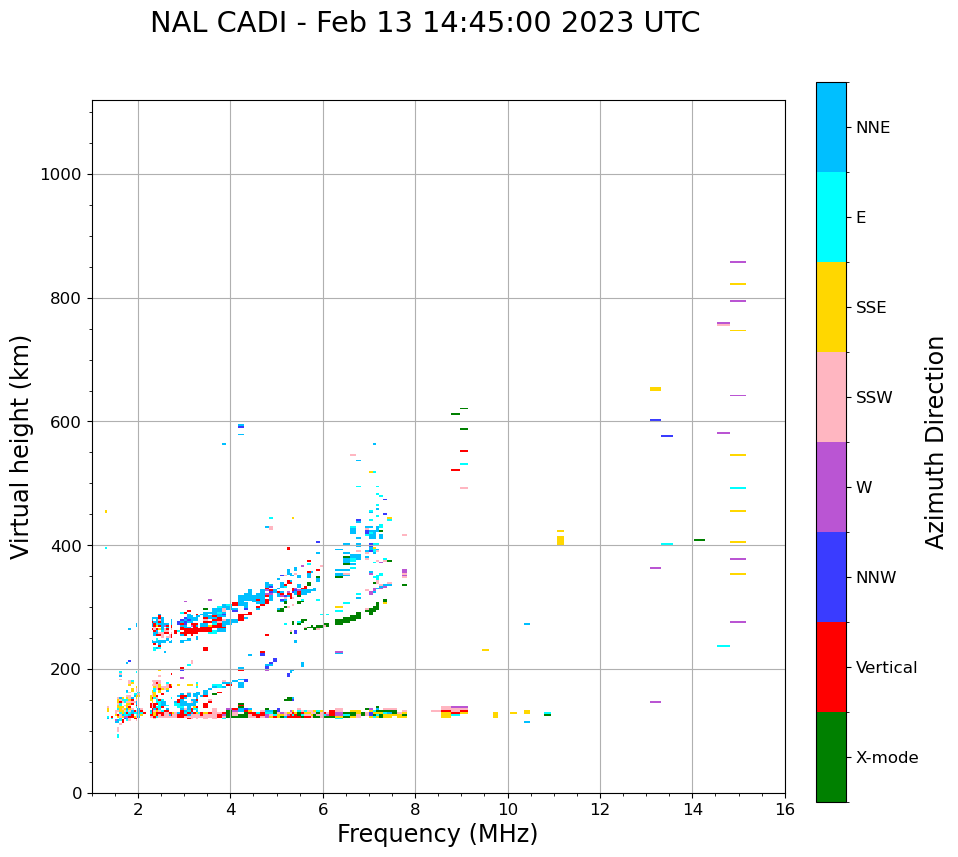 NAL CADI - Feb 13 14:45:00 2023 UTC

Virtual height (km)

1000
800
600
400
200
0

2
4
6
8
10
12
14
16

Frequency (MHz)

NNE
E
SSE
SSW
W
NNW
Vertical
X-mode

Azimuth Direction